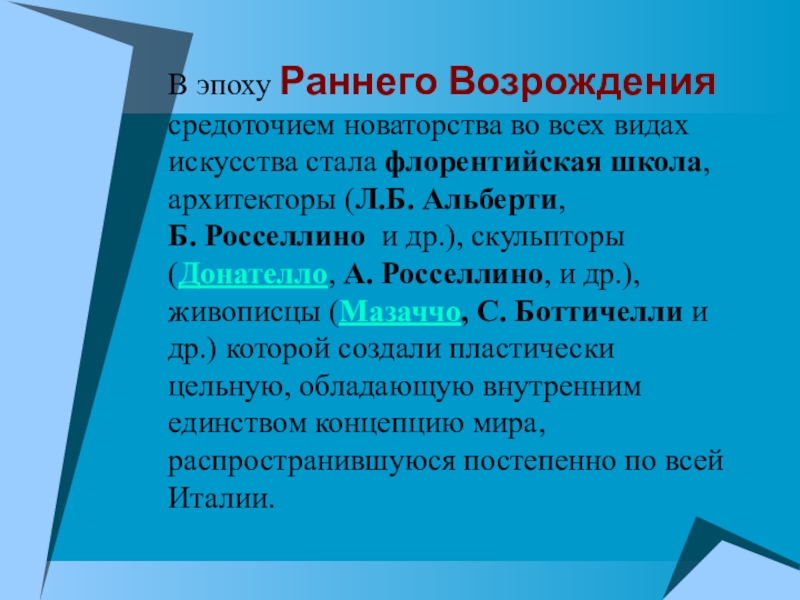 В эпоху Раннего Возрождения средоточием новаторства во всех видах искусства стала флорентийская школа, архитекторы (Л.Б. Альберти, Б. Росселлино и др.), скульпторы (Донателло, А. Росселлино, и др.), живописцы (Мазаччо, С. Боттичелли и др.) которой создали пластически цельную, обладающую внутренним единством концепцию мира, распространившуюся постепенно по всей Италии.